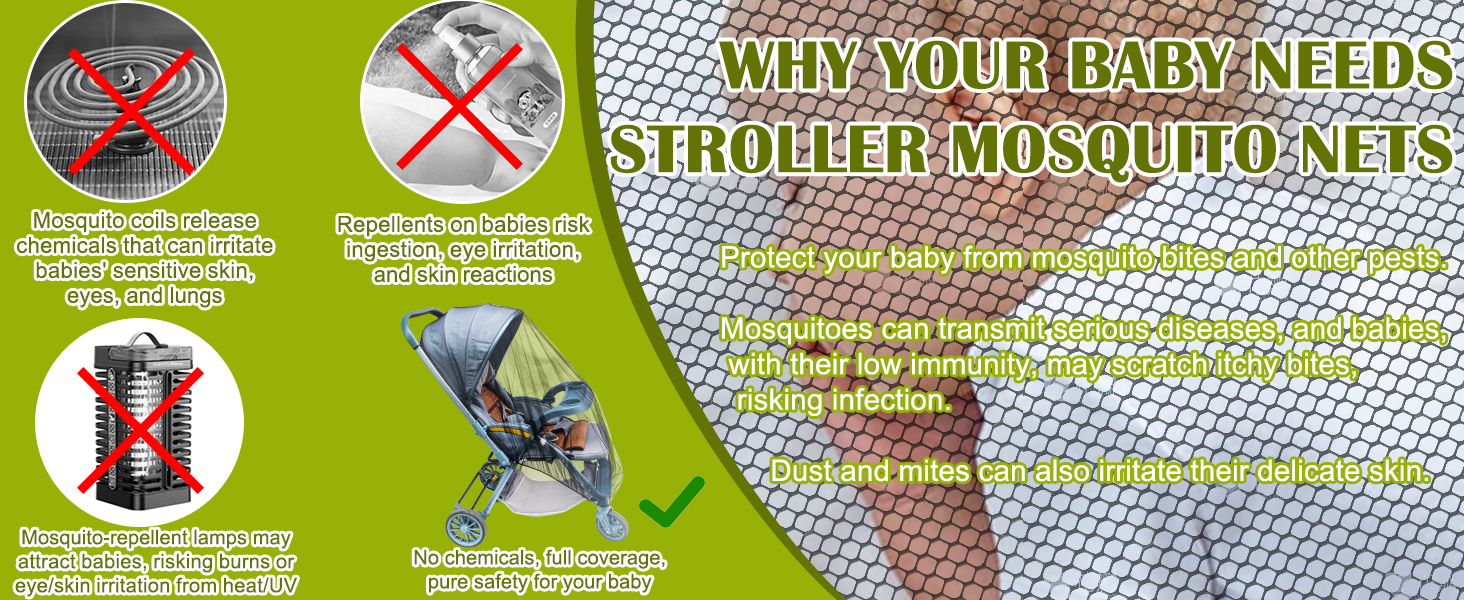 Mosquito coils release chemicals that can irritate babies' sensitive skin, eyes, and lungs

Repellents on babies risk ingestion, eye irritation, and skin reactions

Mosquito-repellent lamps may attract babies, risking burns or eye/skin irritation from heat/UV

No chemicals, full coverage, pure safety for your baby

WHY YOUR BABY NEEDS STROLLER MOSQUITO NETS

Protect your baby from mosquito bites and other pests.

Mosquitoes can transmit serious diseases, and babies, with their low immunity, may scratch itchy bites, risking infection.

Dust and mites can also irritate their delicate skin.